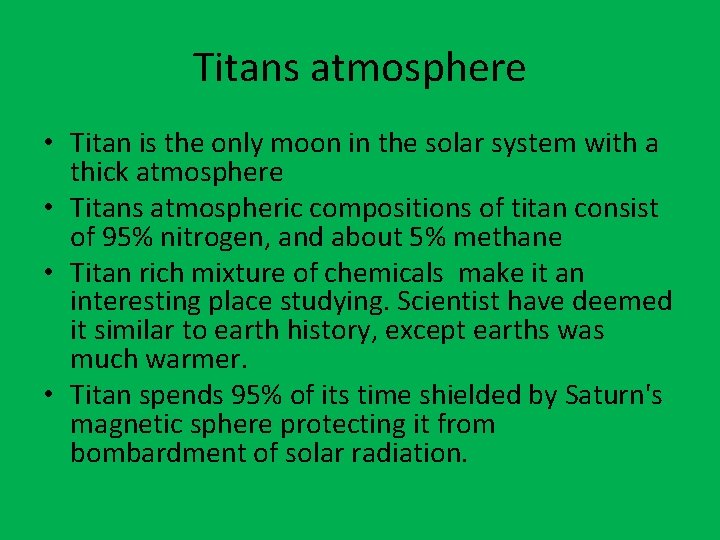 Titans atmosphere

• Titan is the only moon in the solar system with a thick atmosphere
• Titans atmospheric compositions of titan consist of 95% nitrogen, and about 5% methane
• Titan rich mixture of chemicals make it an interesting place studying. Scientist have deemed it similar to earth history, except earths was much warmer.
• Titan spends 95% of its time shielded by Saturn's magnetic sphere protecting it from bombardment of solar radiation.